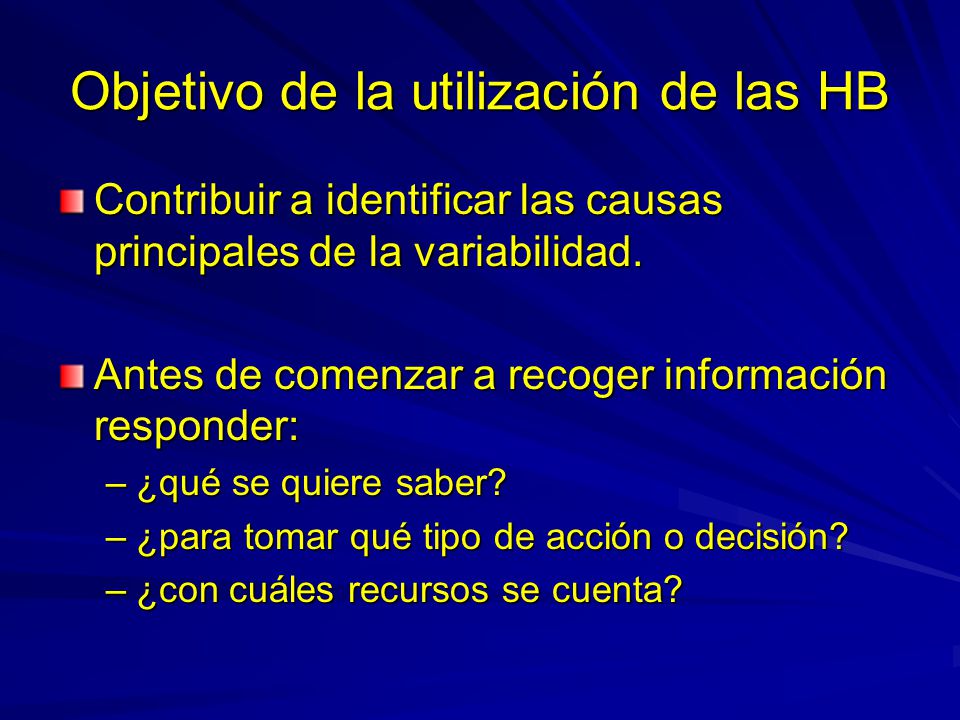 Objetivo de la utilización de las HB

Contribuir a identificar las causas principales de la variabilidad.

Antes de comenzar a recoger información responder:
– ¿qué se quiere saber?
– ¿para tomar qué tipo de acción o decisión?
– ¿con cuáles recursos se cuenta?